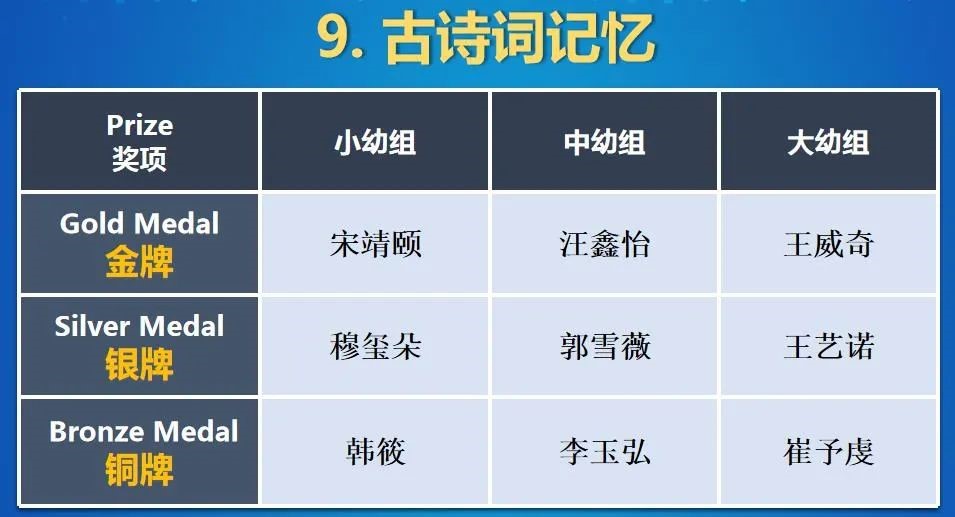 9. 古诗词记忆

| Prize 奖项 | 小幼组 | 中幼组 | 大幼组 |
|---|---|---|---|
| Gold Medal 金牌 | 宋靖颐 | 汪鑫怡 | 王威奇 |
| Silver Medal 银牌 | 穆玺朵 | 郭雪薇 | 王艺诺 |
| Bronze Medal 铜牌 | 韩筱 | 李玉弘 | 崔予虔 |